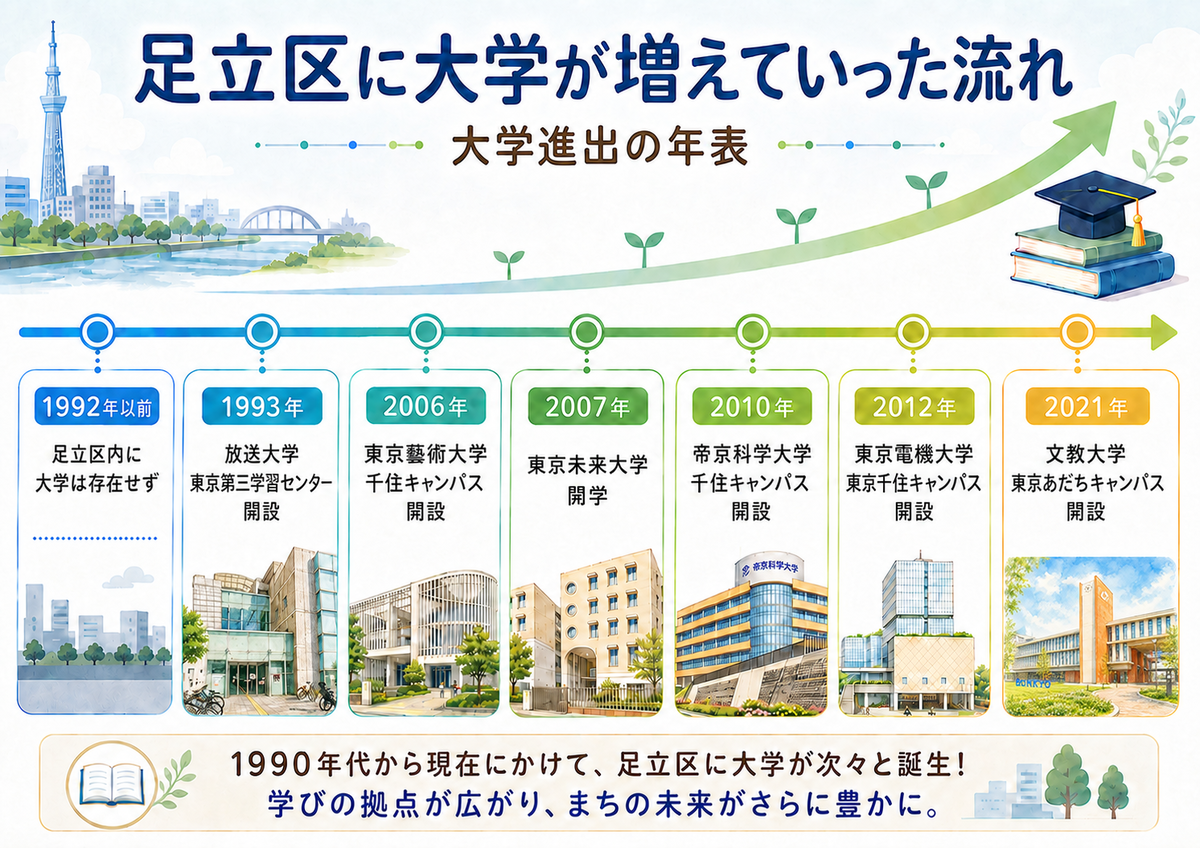 足立区に大学が増えていった流れ

大学進出の年表

1992年以前
足立区内に大学は存在せず

1993年
放送大学
東京第三学習センター
開設

2006年
東京藝術大学
千住キャンパス
開設

2007年
東京未来大学
開学

2010年
帝京科学大学
千住キャンパス
開設

帝京科学大学

2012年
東京電機大学
東京千住キャンパス
開設

2021年
文教大学
東京あだちキャンパス
開設

BUNKYO

1990年代から現在にかけて、足立区に大学が次々と誕生！
学びの拠点が広がり、まちの未来がさらに豊かに。